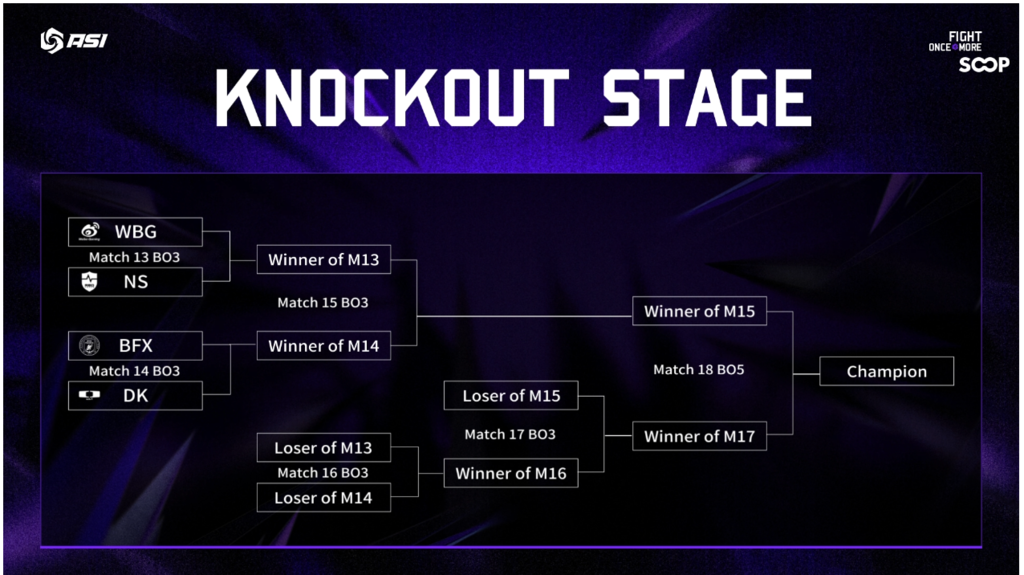 ASI

FIGHT ONCE MORE
SOOP

KNOCKOUT STAGE

WBG
Match 13 BO3
NS

BFX
Match 14 BO3
DK

Winner of M13
Match 15 BO3
Winner of M14

Loser of M13
Match 16 BO3
Loser of M14

Loser of M15
Match 17 BO3
Winner of M16

Winner of M15
Match 18 BO5
Winner of M17

Champion